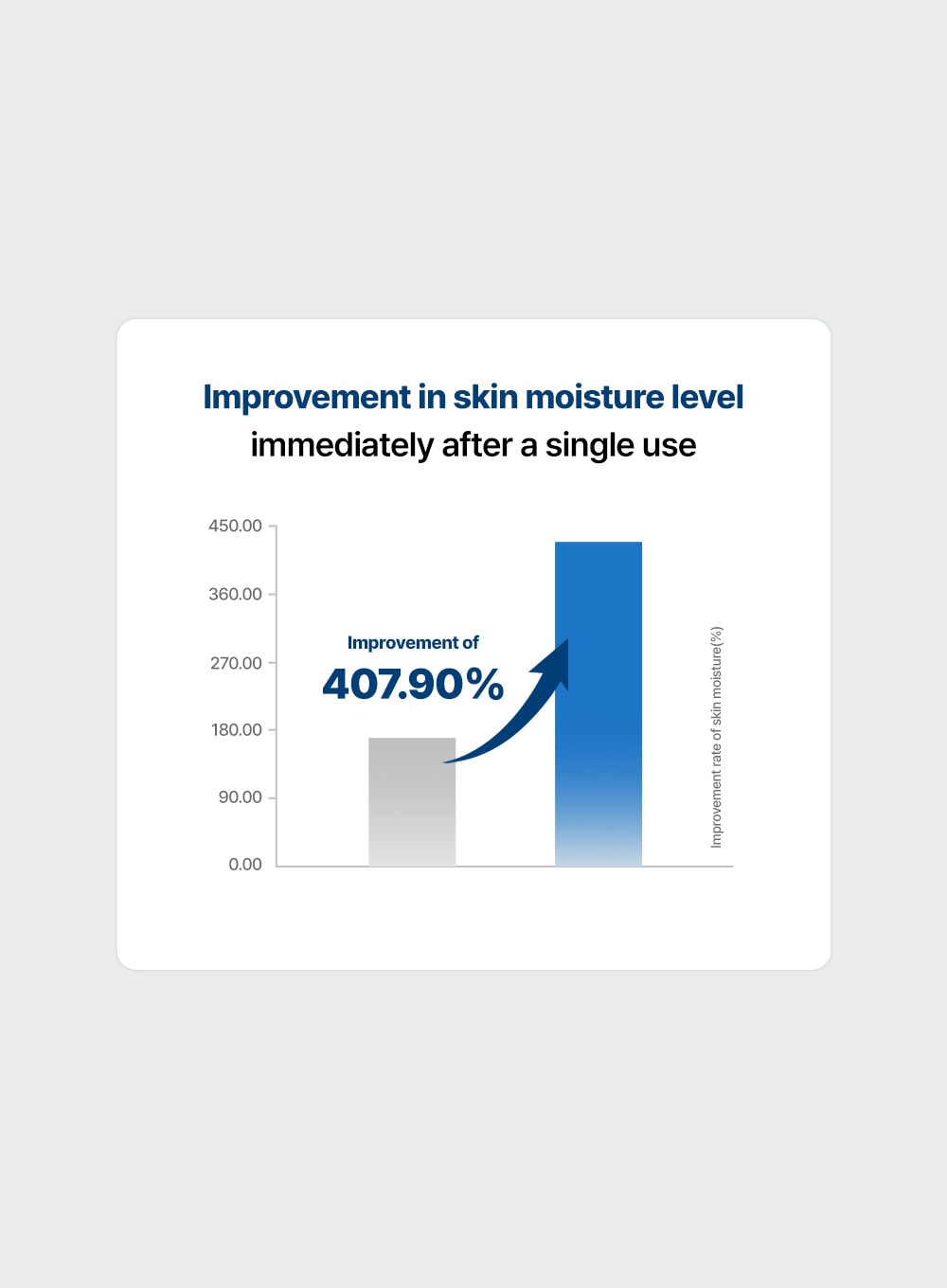 Improvement in skin moisture level
immediately after a single use

450.00
360.00
270.00
180.00
90.00
0.00

Improvement of
407.90%

Improvement rate of skin moisture(%)